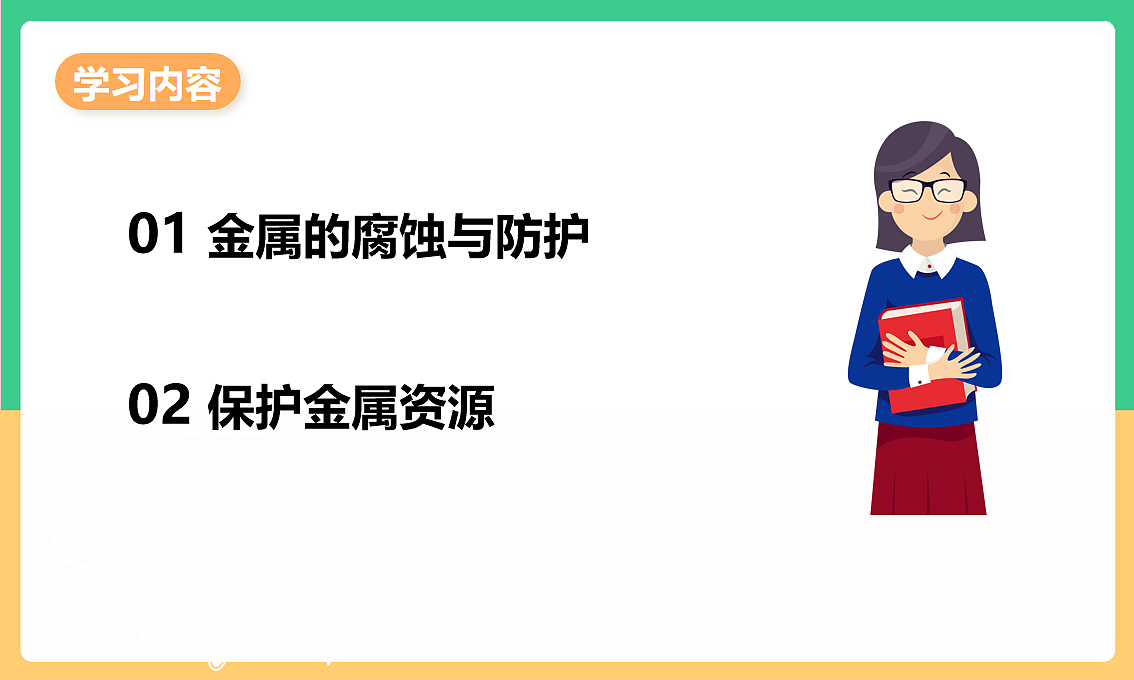 学习内容

01 金属的腐蚀与防护

02 保护金属资源